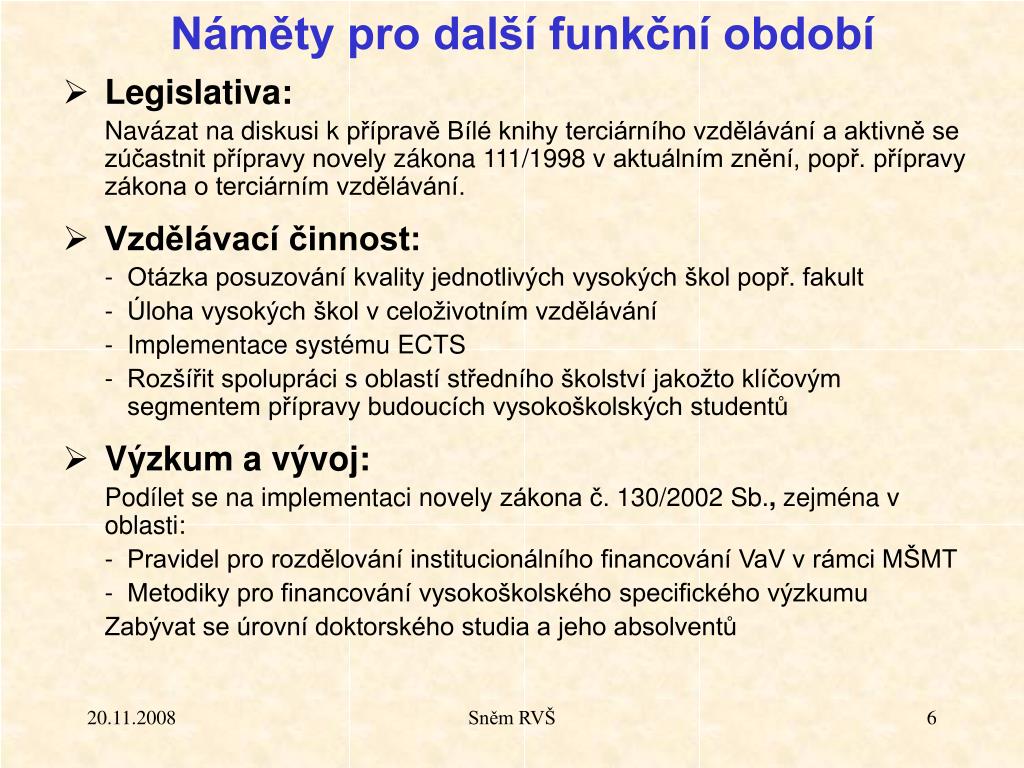 Náměty pro další funkční období

➢ Legislativa:

Navázat na diskusi k přípravě Bílé knihy terciárního vzdělávání a aktivně se zúčastnit přípravy novely zákona 111/1998 v aktuálním znění, popř. přípravy zákona o terciárním vzdělávání.

➢ Vzdělávací činnost:

- Otázka posuzování kvality jednotlivých vysokých škol popř. fakult
- Úloha vysokých škol v celoživotním vzdělávání
- Implementace systému ECTS
- Rozšířit spolupráci s oblastí středního školství jakožto klíčovým segmentem přípravy budoucích vysokoškolských studentů

➢ Výzkum a vývoj:

Podílet se na implementaci novely zákona č. 130/2002 Sb., zejména v oblasti:

- Pravidel pro rozdělování institucionálního financování VaV v rámci MŠMT
- Metodiky pro financování vysokoškolského specifického výzkumu

Zabývat se úrovní doktorského studia a jeho absolventů

20.11.2008

Sněm RVŠ

6